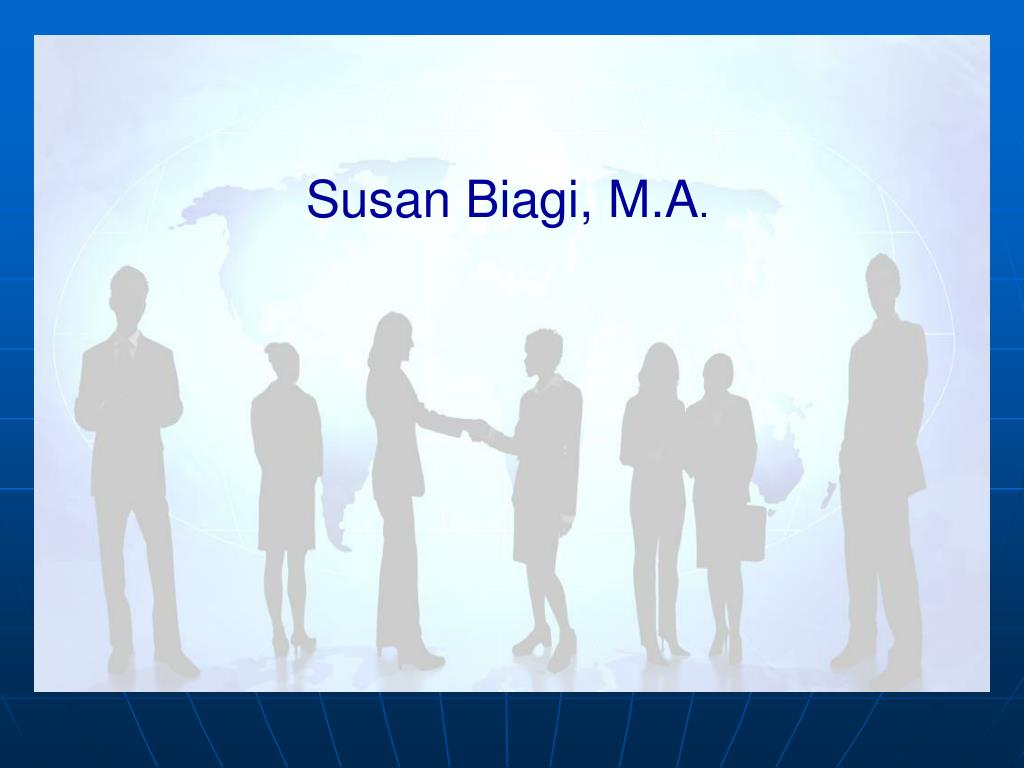 Susan Biagi, M.A.